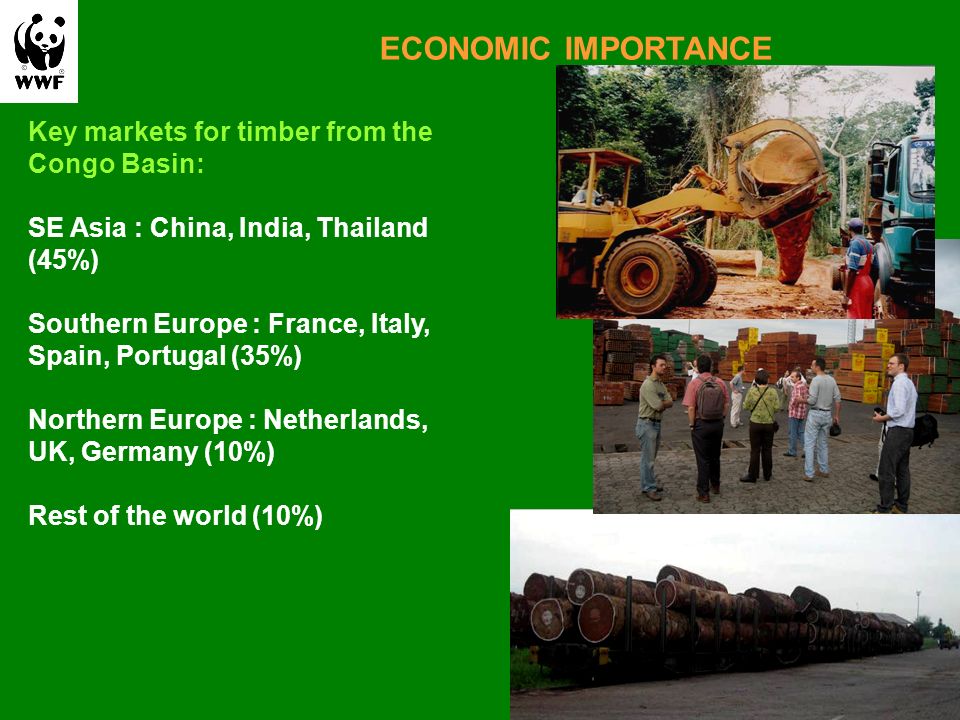 WWF

ECONOMIC IMPORTANCE

Key markets for timber from the Congo Basin:

SE Asia : China, India, Thailand (45%)

Southern Europe : France, Italy, Spain, Portugal (35%)

Northern Europe : Netherlands, UK, Germany (10%)

Rest of the world (10%)